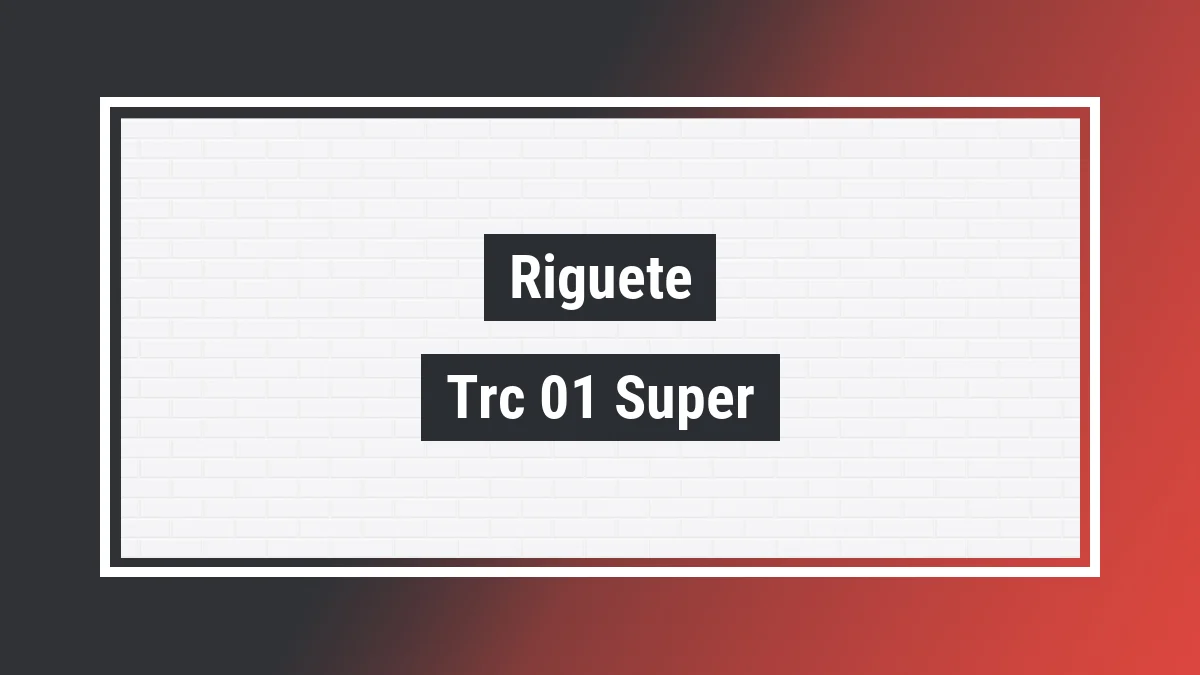 Riguete

Trc 01 Super